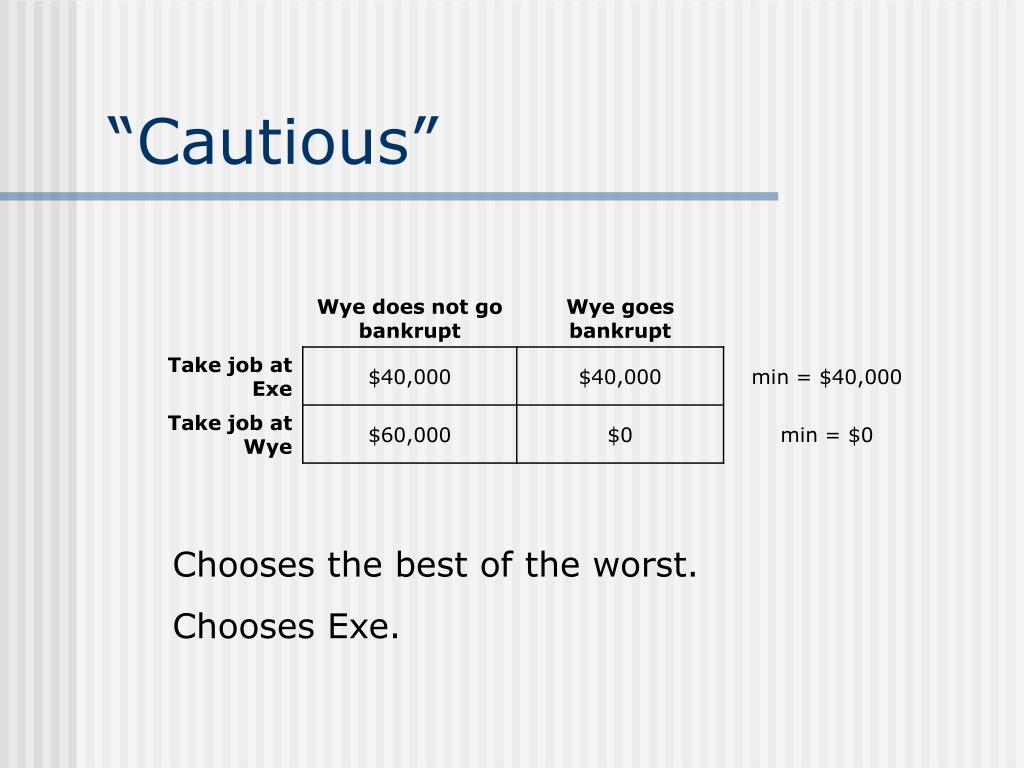 “Cautious”

|  | Wye does not go bankrupt | Wye goes bankrupt |  |
|---|---|---|---|
| Take job at Exe | \$40,000 | \$40,000 | min = \$40,000 |
| Take job at Wye | \$60,000 | \$0 | min = \$0 |

Chooses the best of the worst.

Chooses Exe.